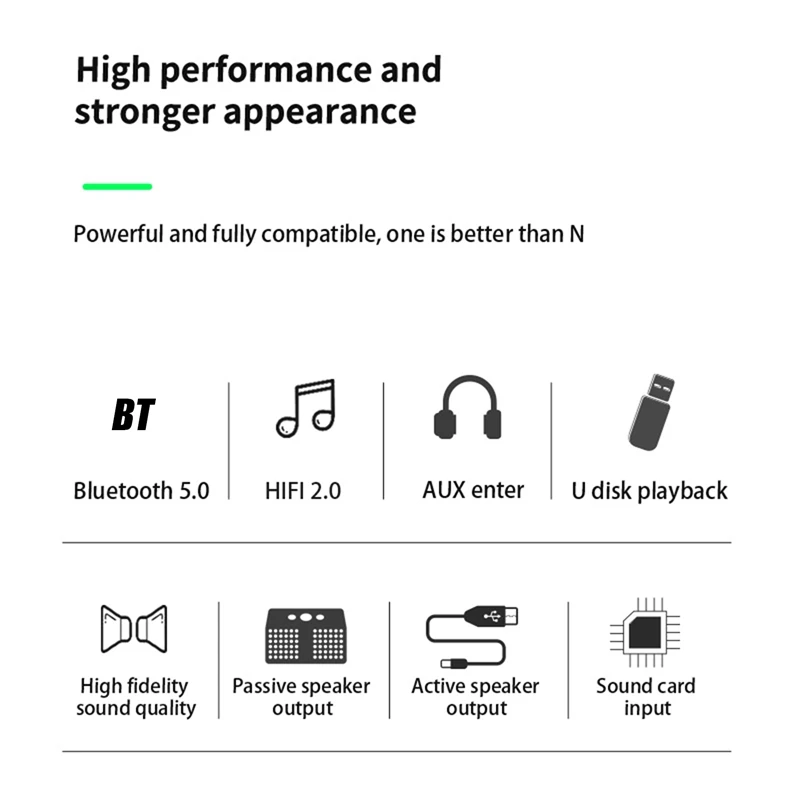 High performance and stronger appearance

Powerful and fully compatible, one is better than N

BT
Bluetooth 5.0

HIFI 2.0

AUX enter

U disk playback

High fidelity sound quality

Passive speaker output

Active speaker output

Sound card input